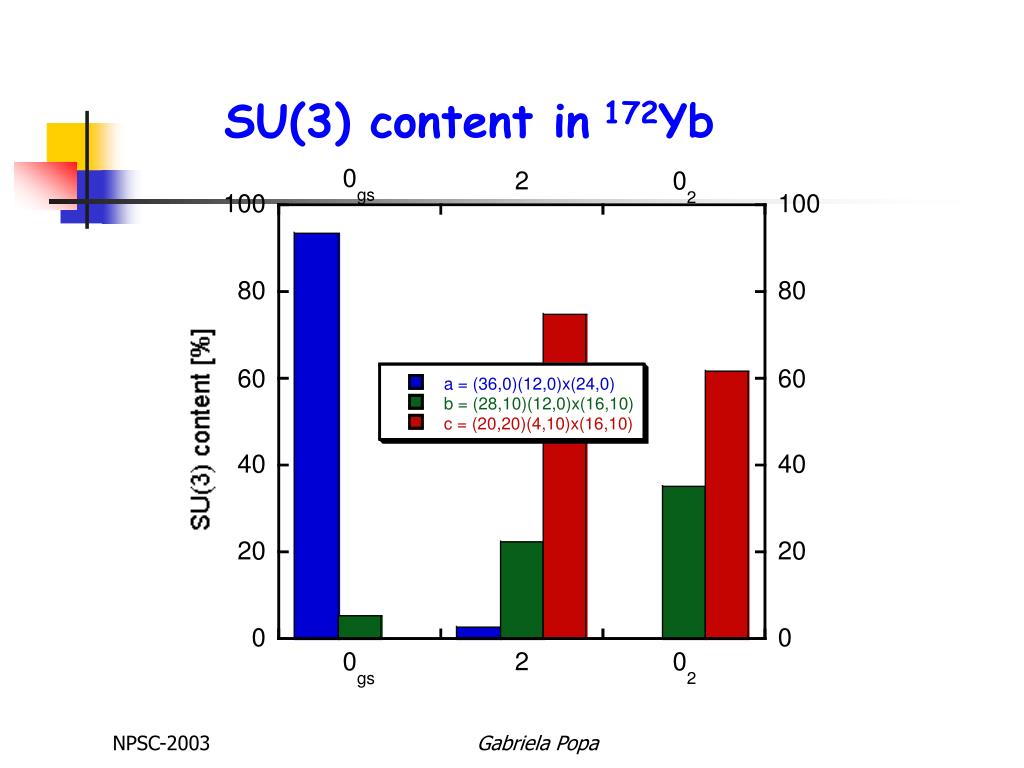 SU(3) content in $^{172}$Yb

$0_{gs}$ 2 $0_2$

100 80 60 40 20 0

SU(3) content [%]

a = (36,0)(12,0)x(24,0)
b = (28,10)(12,0)x(16,10)
c = (20,20)(4,10)x(16,10)

100 80 60 40 20 0

$0_{gs}$ 2 $0_2$

NPSC-2003

Gabriela Popa